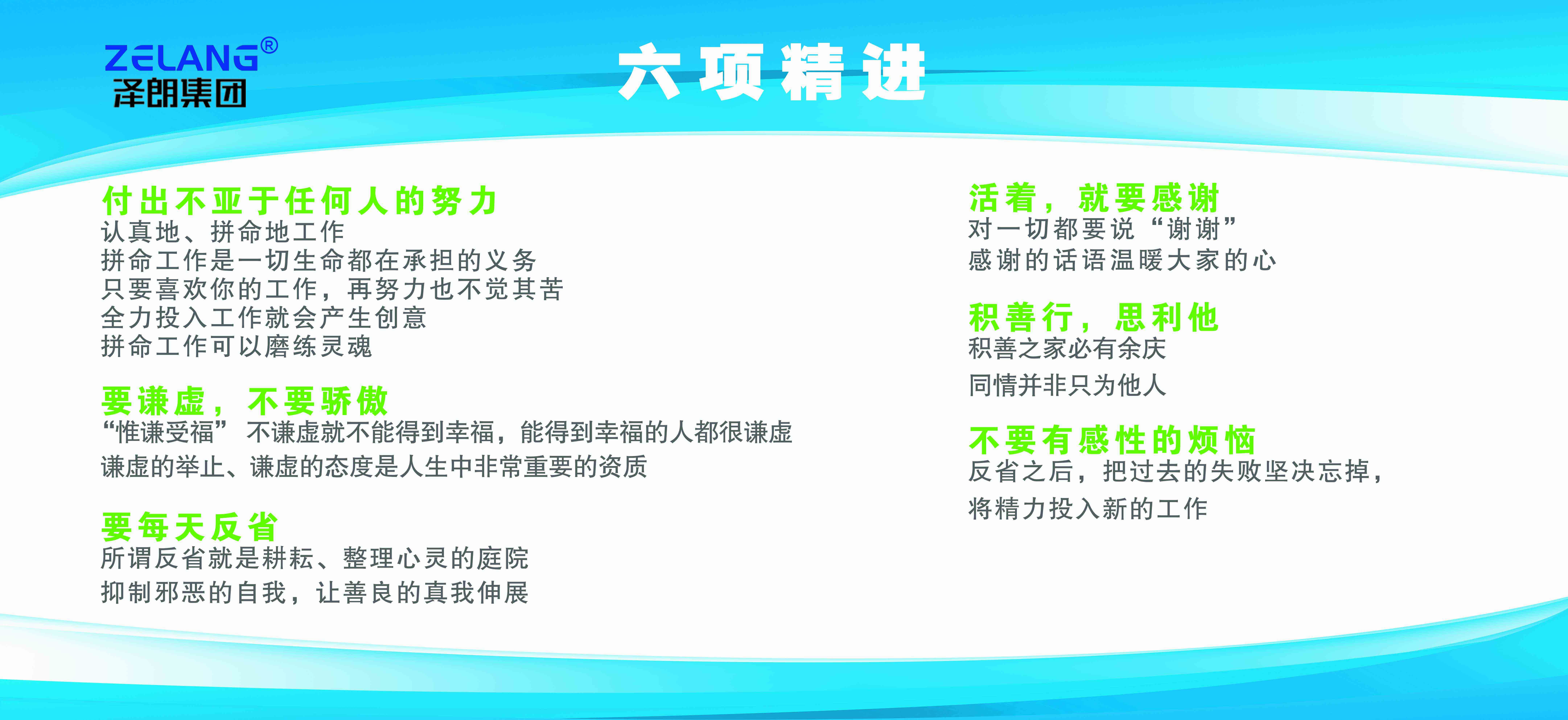 ZELANG®
泽朗集团

六项精进

付出不亚于任何人的努力
认真地、拼命地工作
拼命工作是一切生命都在承担的义务
只要喜欢你的工作，再努力也不觉其苦
全力投入工作就会产生创意
拼命工作可以磨练灵魂

要谦虚，不要骄傲
“惟谦受福” 不谦虚就不能得到幸福，能得到幸福的人都很谦虚
谦虚的举止、谦虚的态度是人生中非常重要的资质

要每天反省
所谓反省就是耕耘、整理心灵的庭院
抑制邪恶的自我，让善良的真我伸展

活着，就要感谢
对一切都要说“谢谢”
感谢的话语温暖大家的心

积善行，思利他
积善之家必有余庆
同情并非只为他人

不要有感性的烦恼
反省之后，把过去的失败坚决忘掉，
将精力投入新的工作